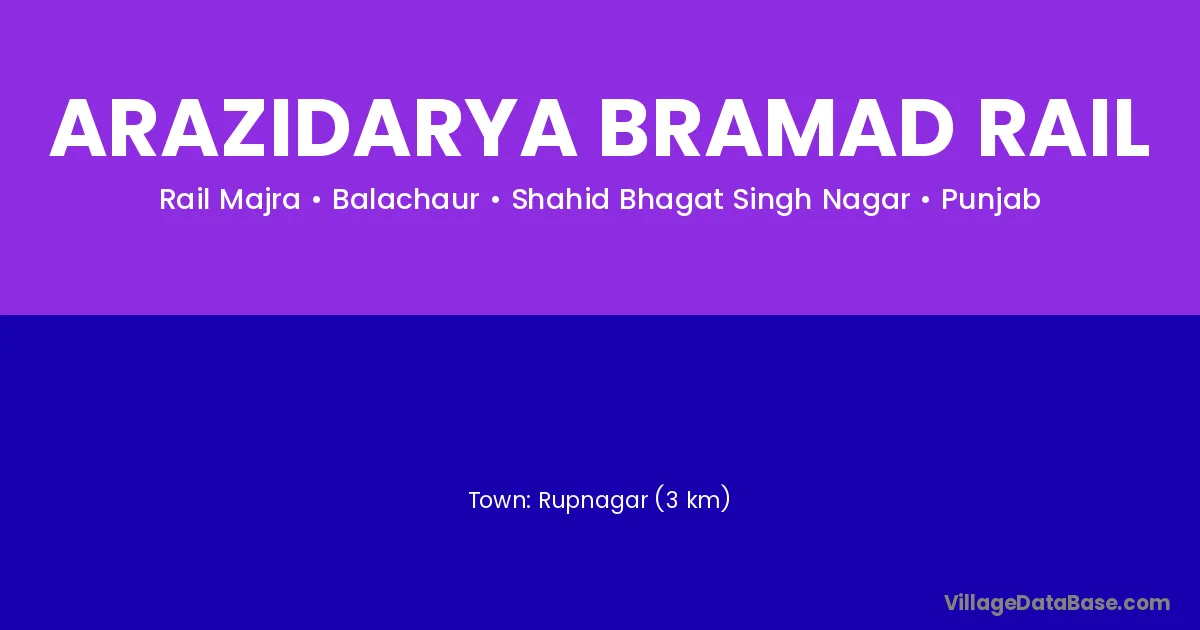 ARAZIDARYA BRAMAD RAIL

Rail Majra • Balachaur • Shahid Bhagat Singh Nagar • Punjab

Town: Rupnagar (3 km)

VillageDataBase.com